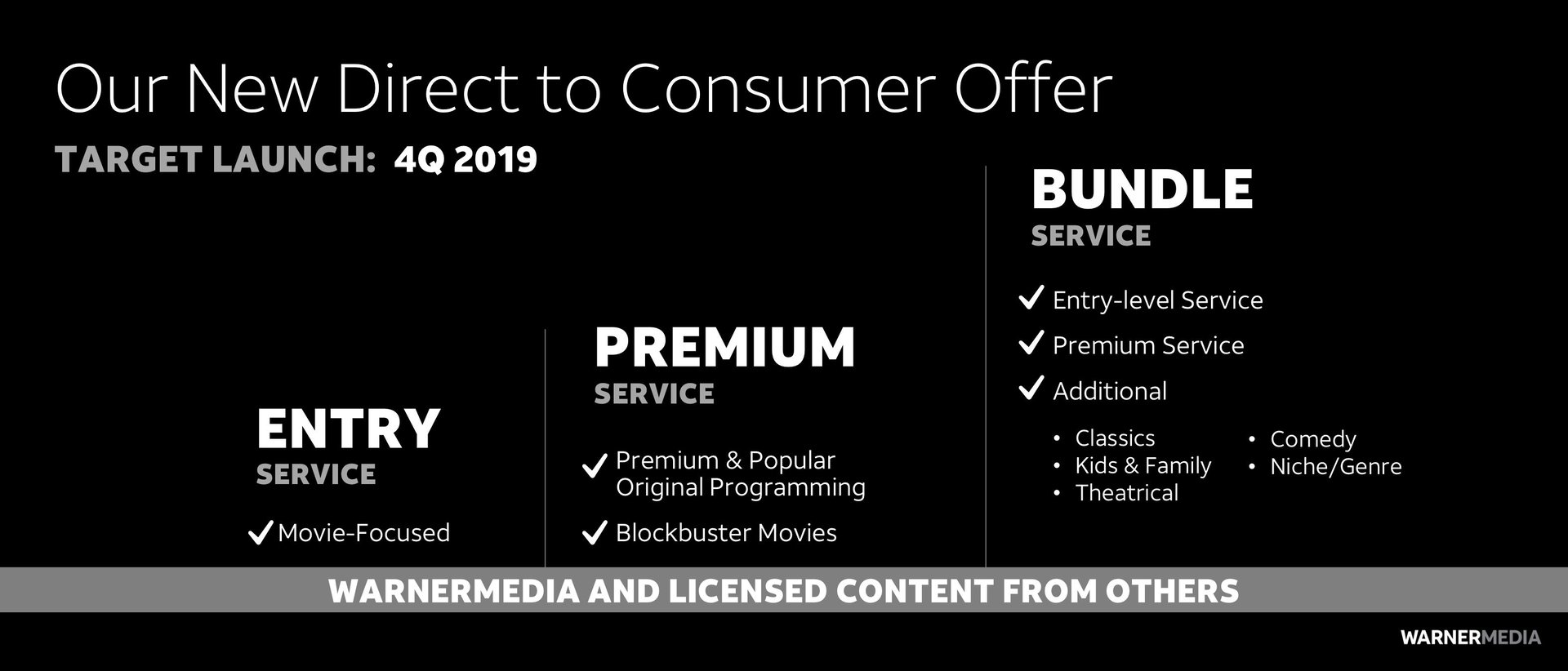 Our New Direct to Consumer Offer

TARGET LAUNCH: 4Q 2019

ENTRY
SERVICE

✓ Movie-Focused

PREMIUM
SERVICE

✓ Premium & Popular Original Programming

✓ Blockbuster Movies

BUNDLE
SERVICE

✓ Entry-level Service

✓ Premium Service

✓ Additional

• Classics
• Kids & Family
• Theatrical

• Comedy
• Niche/Genre

WARNERMEDIA AND LICENSED CONTENT FROM OTHERS

WARNERMEDIA